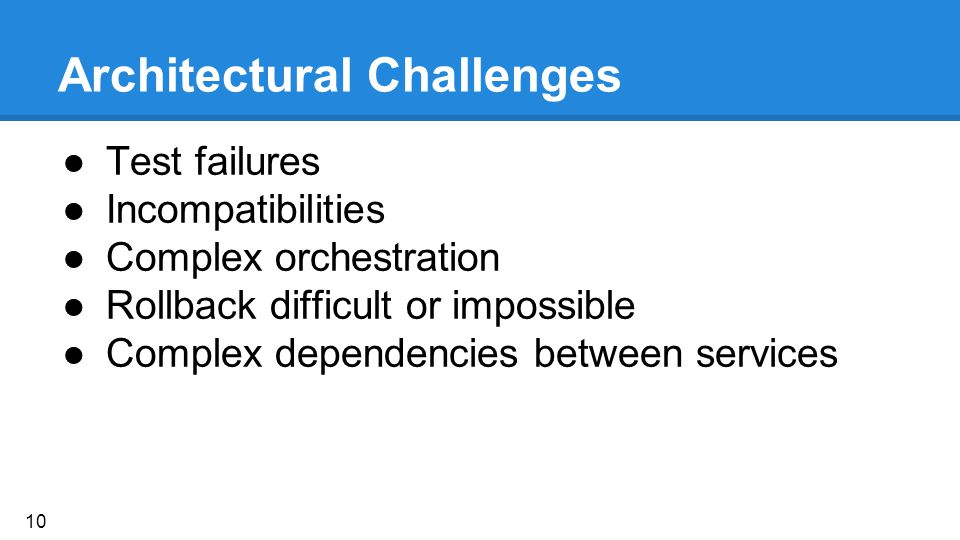 Architectural Challenges

● Test failures
● Incompatibilities
● Complex orchestration
● Rollback difficult or impossible
● Complex dependencies between services

10